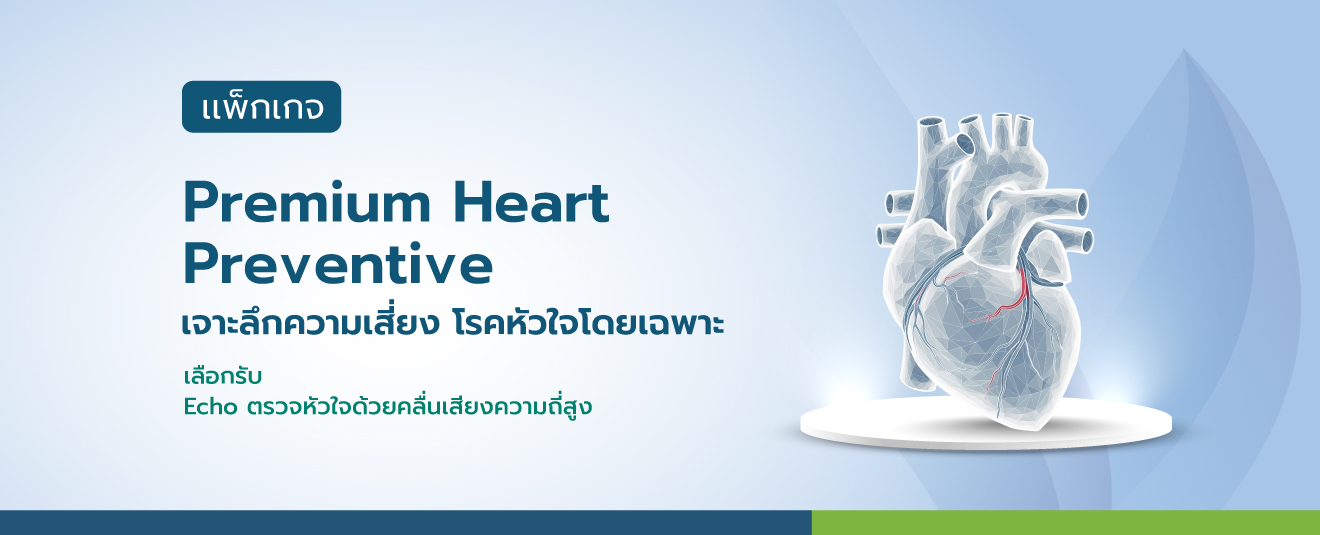 แพ็กเกจ

Premium Heart Preventive

เจาะลึกความเสี่ยง โรคหัวใจโดยเฉพาะ

เลือกรับ
Echo ตรวจหัวใจด้วยคลื่นเสียงความถี่สูง